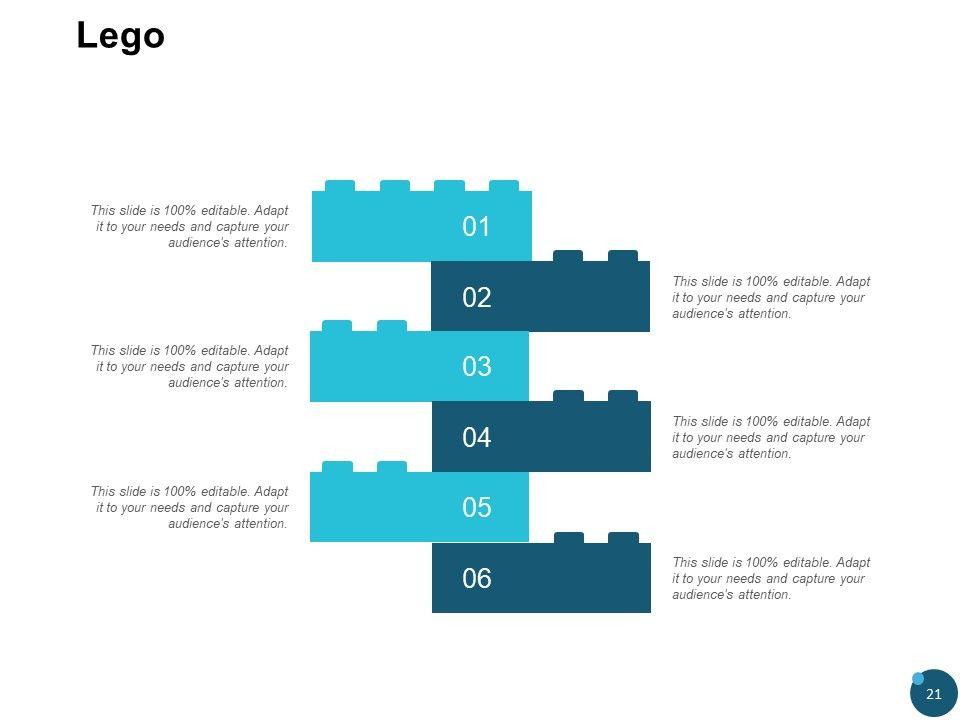 Lego

This slide is 100% editable. Adapt it to your needs and capture your audience's attention.

01

02

This slide is 100% editable. Adapt it to your needs and capture your audience's attention.

This slide is 100% editable. Adapt it to your needs and capture your audience's attention.

03

04

This slide is 100% editable. Adapt it to your needs and capture your audience's attention.

This slide is 100% editable. Adapt it to your needs and capture your audience's attention.

05

06

This slide is 100% editable. Adapt it to your needs and capture your audience's attention.

21